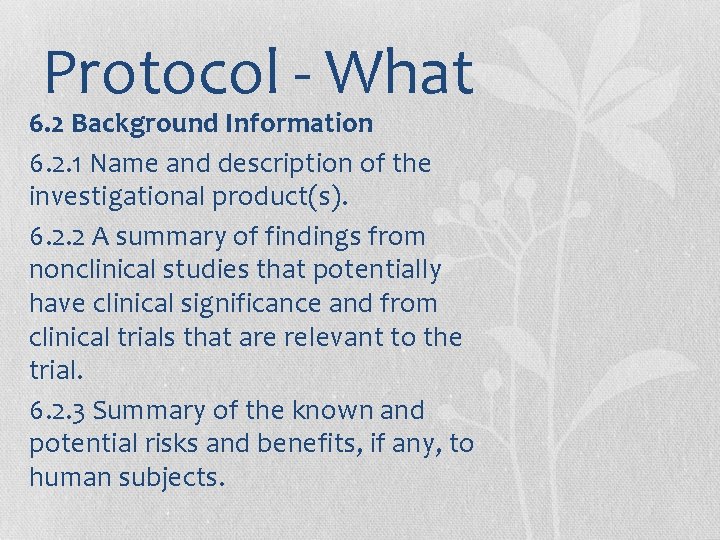 Protocol - What

6.2 Background Information

6.2.1 Name and description of the investigational product(s).

6.2.2 A summary of findings from nonclinical studies that potentially have clinical significance and from clinical trials that are relevant to the trial.

6.2.3 Summary of the known and potential risks and benefits, if any, to human subjects.